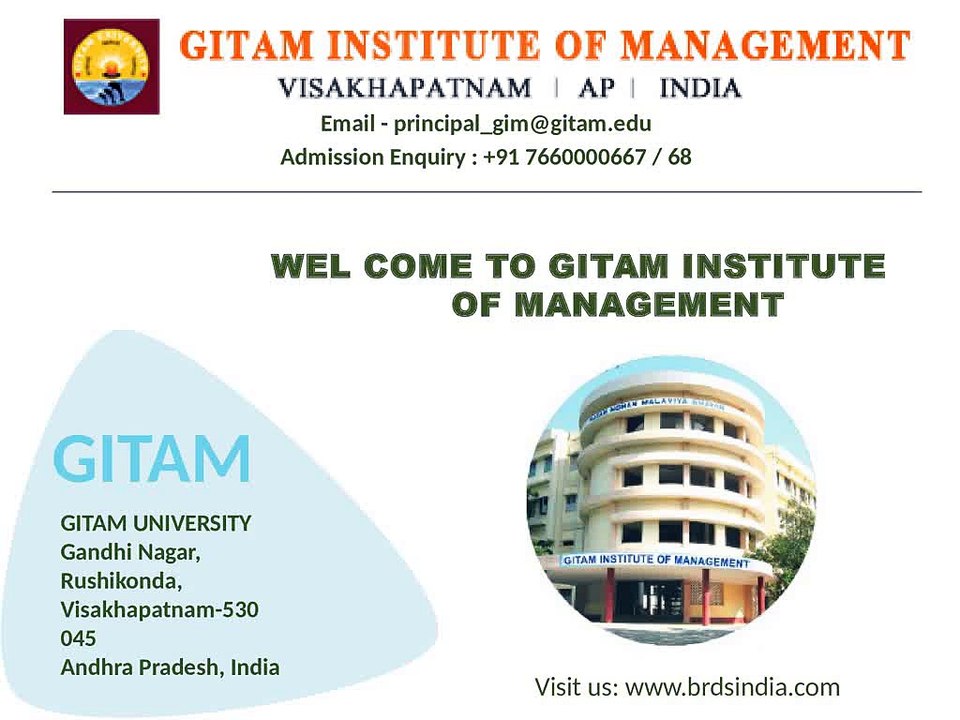 GITAM INSTITUTE OF MANAGEMENT
VISAKHAPATNAM | AP | INDIA
Email - principal_gim@gitam.edu
Admission Enquiry : +91 7660000667 / 68

WEL COME TO GITAM INSTITUTE OF MANAGEMENT

GITAM

GITAM UNIVERSITY
Gandhi Nagar,
Rushikonda,
Visakhapatnam-530 045
Andhra Pradesh, India

GITAM INSTITUTE OF MANAGEMENT

Visit us: www.brdsindia.com